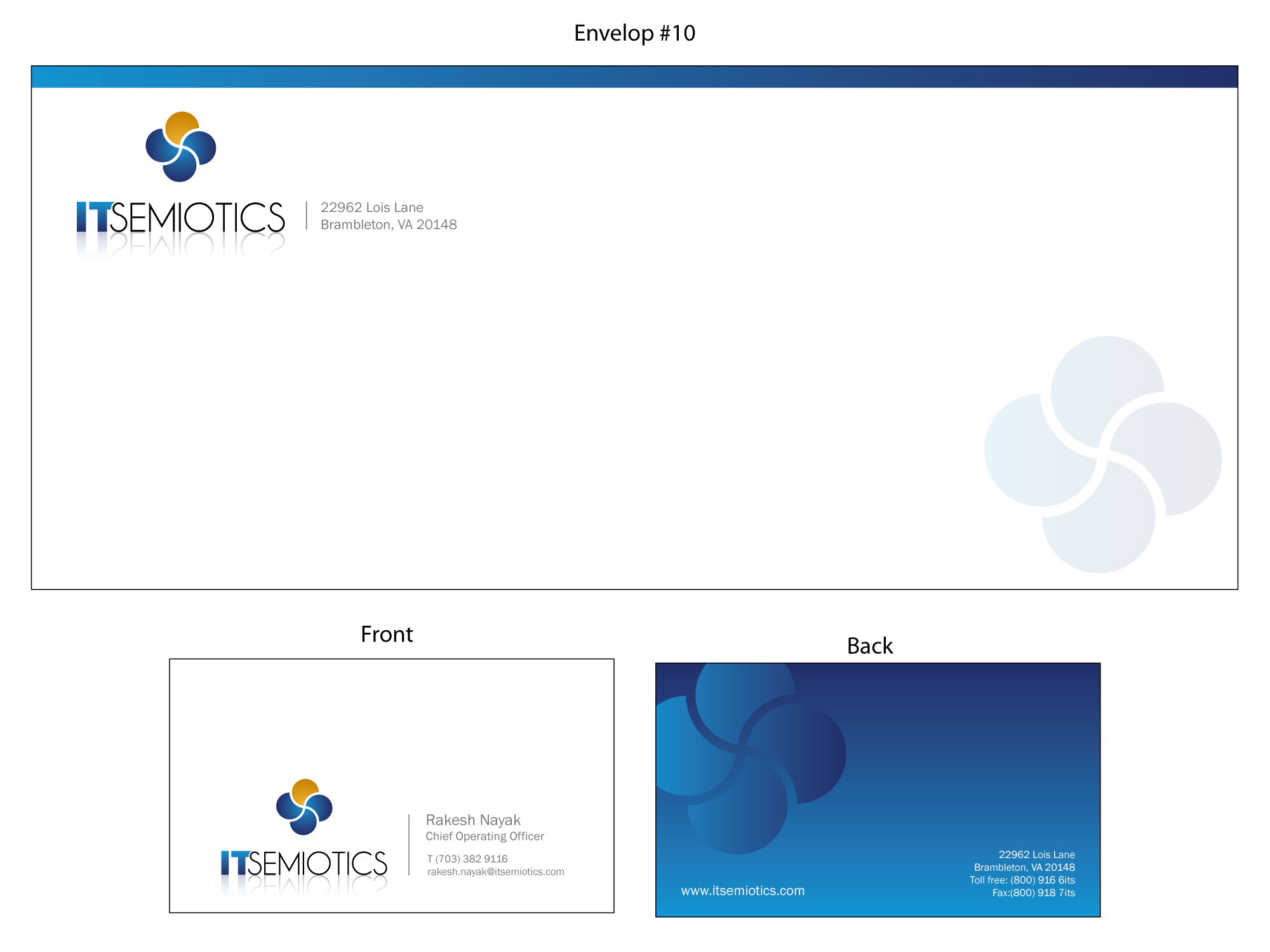 Envelop #10

ITSEMIOTICS

22962 Lois Lane
Brambleton, VA 20148

Front

ITSEMIOTICS

Rakesh Nayak
Chief Operating Officer

T (703) 382 9116
rakesh.nayak@itsemiotics.com

Back

www.itsemiotics.com

22962 Lois Lane
Brambleton, VA 20148
Toll free: (800) 916 6its
Fax:(800) 918 7its